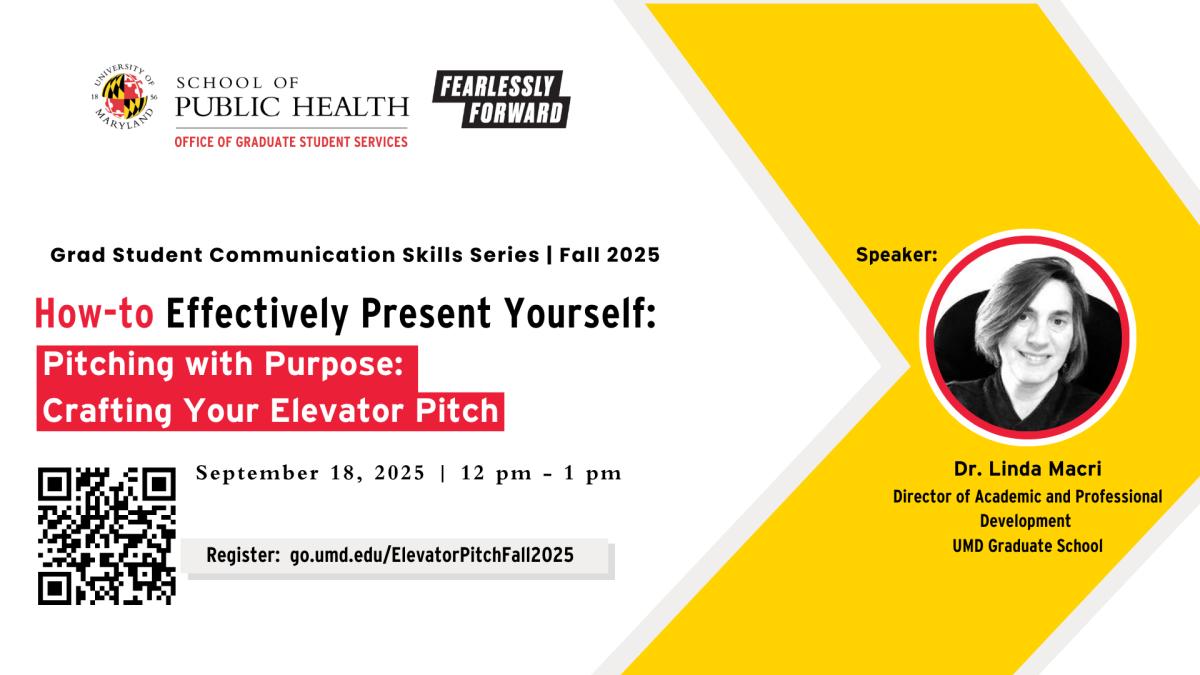 UNIVERSITY OF MARYLAND 18 56

SCHOOL OF PUBLIC HEALTH
OFFICE OF GRADUATE STUDENT SERVICES

FEARLESSLY FORWARD

Grad Student Communication Skills Series | Fall 2025

How-to Effectively Present Yourself:

Pitching with Purpose:
Crafting Your Elevator Pitch

September 18, 2025 | 12 pm - 1 pm

Register: go.umd.edu/ElevatorPitchFall2025

Speaker:

Dr. Linda Macri
Director of Academic and Professional Development
UMD Graduate School